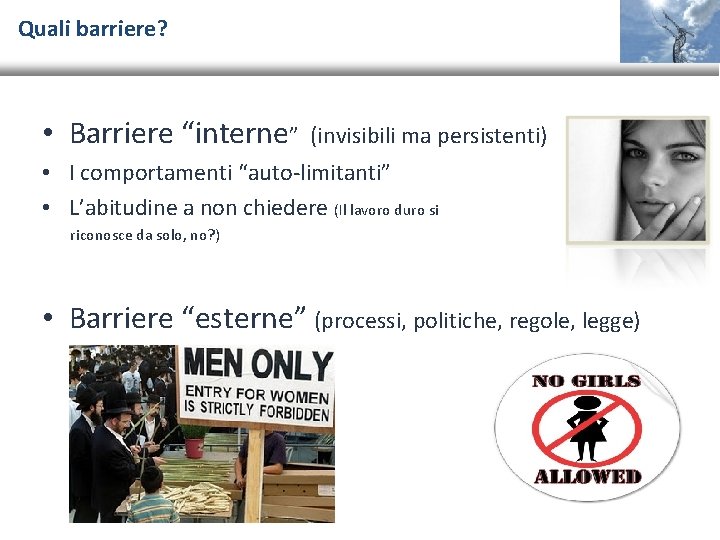 Quali barriere?

• Barriere “interne” (invisibili ma persistenti)
• I comportamenti “auto-limitanti”
• L’abitudine a non chiedere (Il lavoro duro si riconosce da solo, no?)

• Barriere “esterne” (processi, politiche, regole, legge)

MEN ONLY
ENTRY FOR WOMEN IS STRICTLY FORBIDDEN

NO GIRLS
ALLOWED